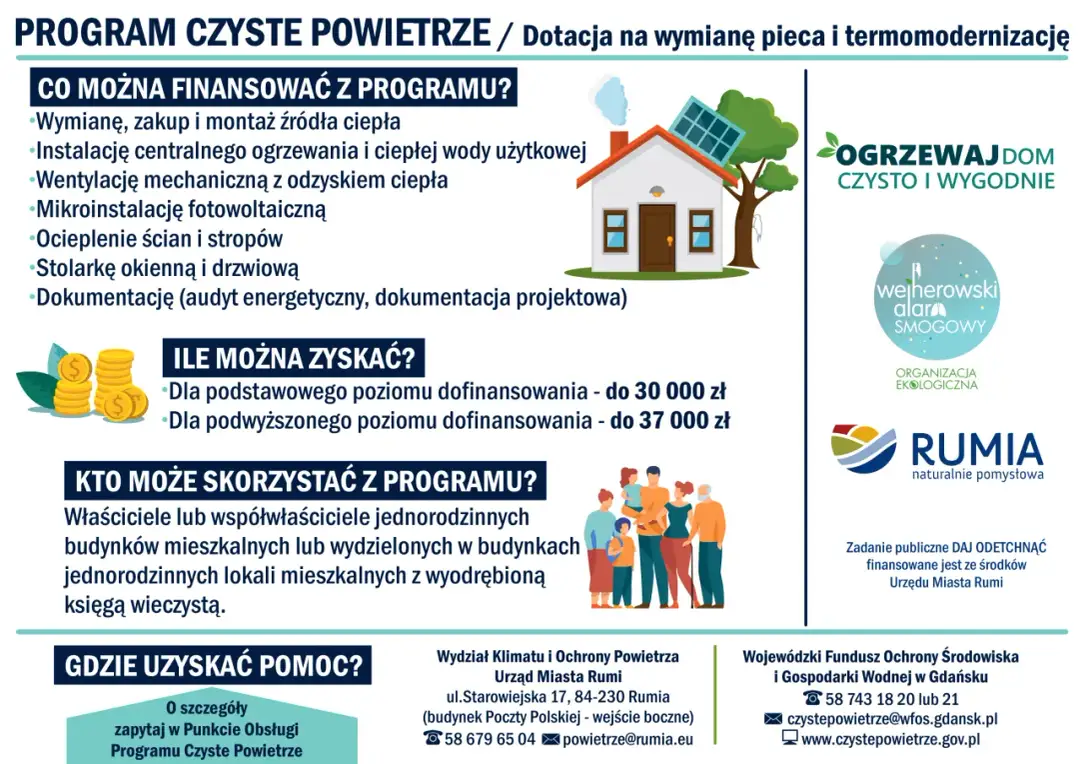 PROGRAM CZYSTE POWIETRZE / Dotacja na wymianę pieca i termomodernizację

CO MOŻNA FINANSOWAĆ Z PROGRAMU?
•Wymianę, zakup i montaż źródła ciepła
•Instalację centralnego ogrzewania i ciepłej wody użytkowej
•Wentylację mechaniczną z odzyskiem ciepła
•Mikroinstalację fotowoltaiczną
•Ocieplenie ścian i stropów
•Stolarkę okienną i drzwiową
•Dokumentację (audyt energetyczny, dokumentacja projektowa)

ILE MOŻNA ZYSKAĆ?
•Dla podstawowego poziomu dofinansowania - do 30 000 zł
•Dla podwyższonego poziomu dofinansowania - do 37 000 zł

KTO MOŻE SKORZYSTAĆ Z PROGRAMU?
Właściciele lub współwłaściciele jednorodzinnych budynków mieszkalnych lub wydzielonych w budynkach jednorodzinnych lokali mieszkalnych z wyodrębioną księgą wieczystą.

OGRZEWAJ DOM CZYSTO I WYGODNIE

wejherowski alarm SMOGOWY
ORGANIZACJA EKOLOGICZNA

RUMIA naturalnie pomysłowa

Zadanie publiczne DAJ ODETCHNĄĆ finansowane jest ze środków Urzędu Miasta Rumi

GDZIE UZYSKAĆ POMOC?

O szczegóły zapytaj w Punkcie Obsługi Programu Czyste Powietrze

Wydział Klimatu i Ochrony Powietrza
Urząd Miasta Rumi
ul.Starowiejska 17, 84-230 Rumia
(budynek Poczty Polskiej - wejście boczne)
58 679 65 04 powietrze@rumia.eu

Wojewódzki Fundusz Ochrony Środowiska i Gospodarki Wodnej w Gdańsku
58 743 18 20 lub 21
czystepowietrze@wfos.gdansk.pl
www.czystepowietrze.gov.pl